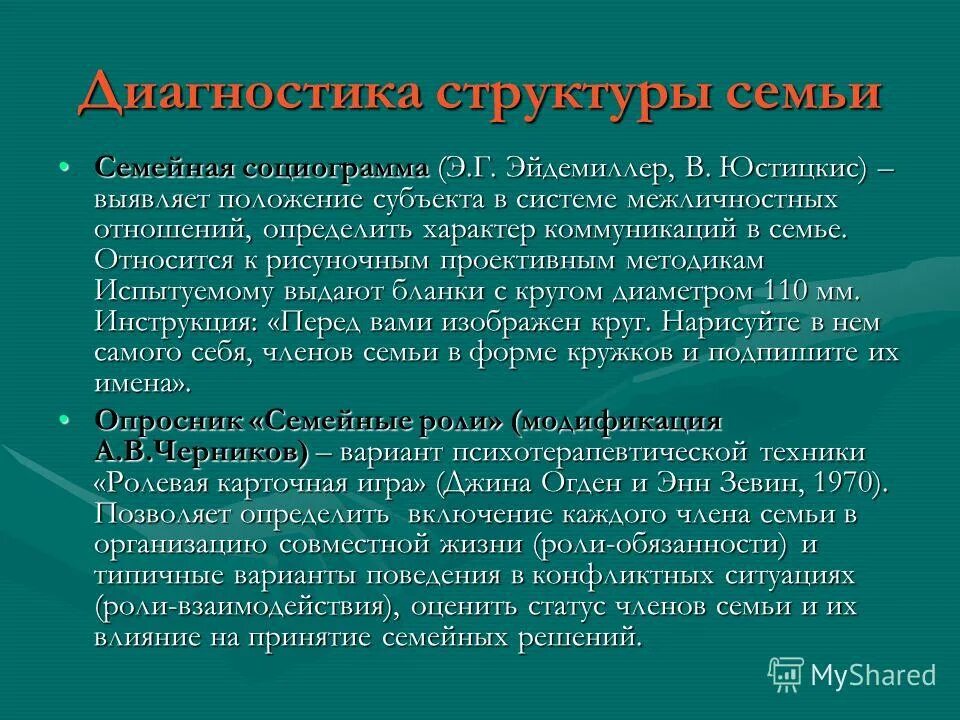 Диагностика структуры семьи

• Семейная социограмма (Э.Г. Эйдемиллер, В. Юстицкис) – выявляет положение субъекта в системе межличностных отношений, определить характер коммуникаций в семье. Относится к рисуночным проективным методикам Испытуемому выдают бланки с кругом диаметром 110 мм. Инструкция: «Перед вами изображен круг. Нарисуйте в нем самого себя, членов семьи в форме кружков и подпишите их имена».

• Опросник «Семейные роли» (модификация А.В.Черников) – вариант психотерапевтической техники «Ролевая карточная игра» (Джина Огден и Энн Зевин, 1970). Позволяет определить включение каждого члена семьи в организацию совместной жизни (роли-обязанности) и типичные варианты поведения в конфликтных ситуациях (роли-взаимодействия), оценить статус членов семьи и их влияние на принятие семейных решений.

MyShared